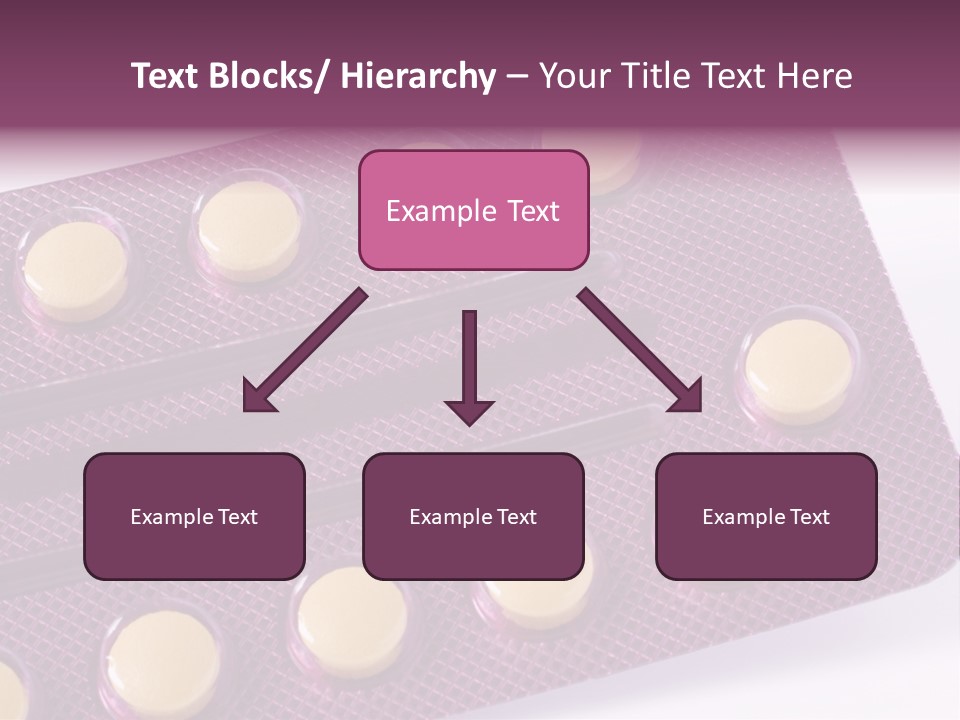 Text Blocks/ Hierarchy – Your Title Text Here

Example Text

Example Text

Example Text

Example Text